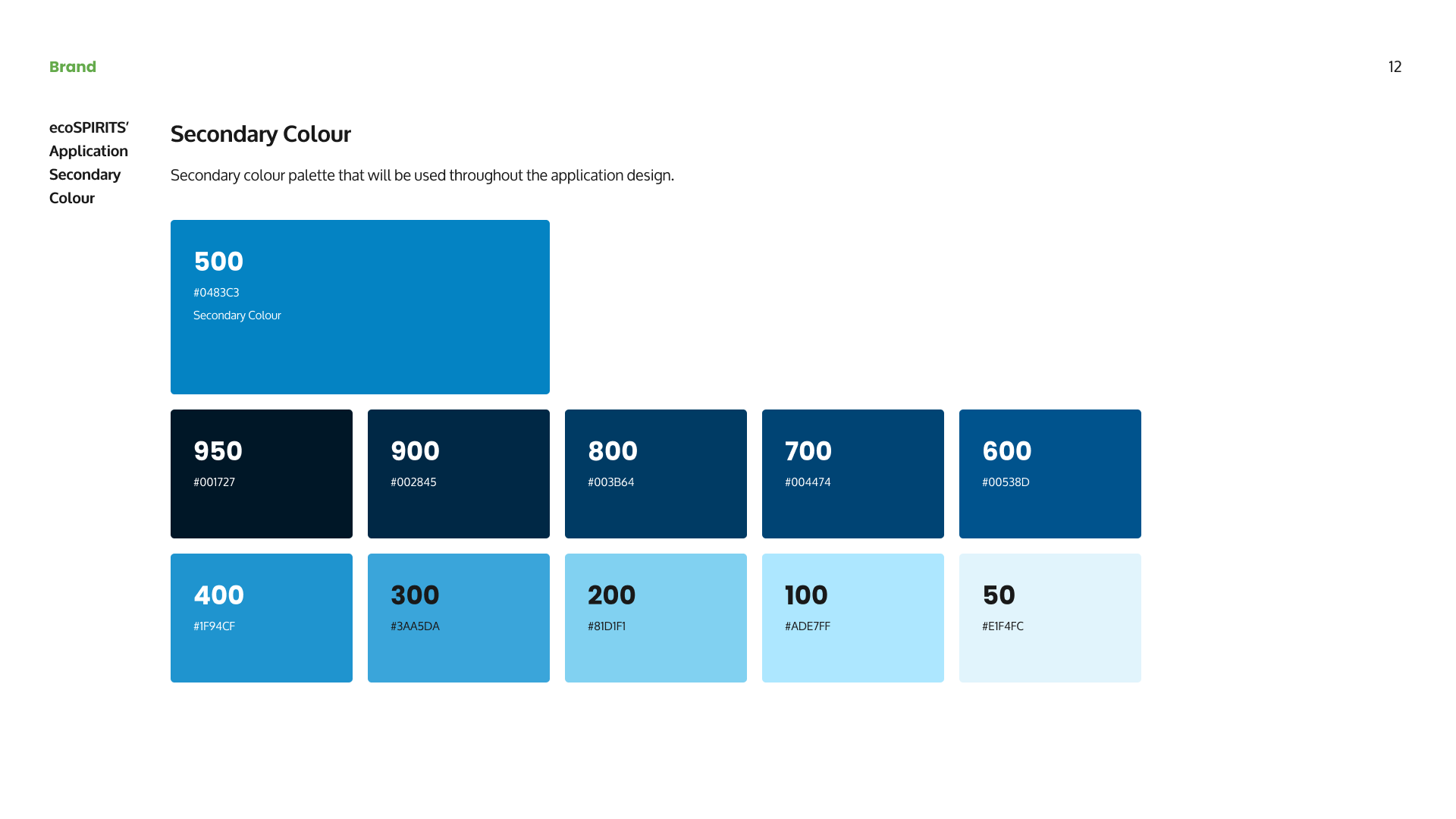 Brand

12

ecoSPIRITS' Application Secondary Colour

Secondary Colour

Secondary colour palette that will be used throughout the application design.

500
#0483C3
Secondary Colour

950
#001727

900
#002845

800
#003B64

700
#004474

600
#00538D

400
#1F94CF

300
#3AA5DA

200
#81D1F1

100
#ADE7FF

50
#E1F4FC